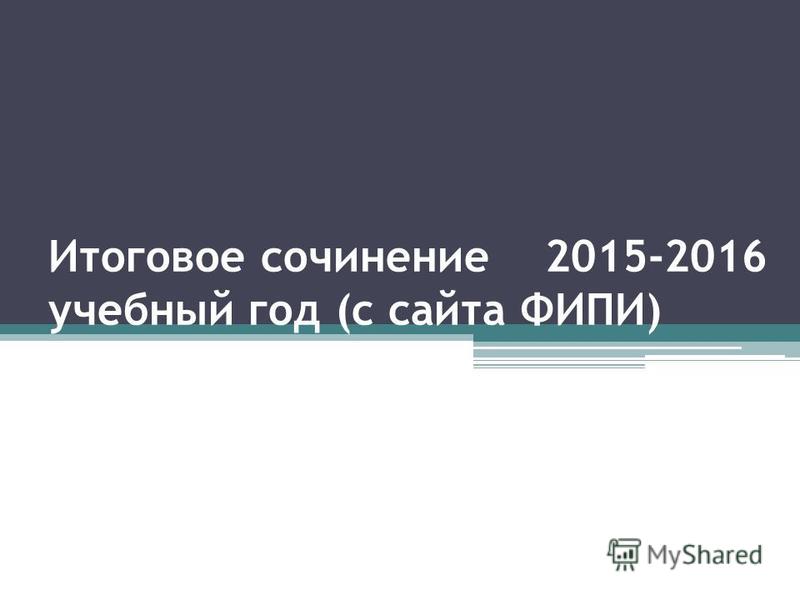 Итоговое сочинение 2015-2016 учебный год (с сайта ФИПИ)

MyShared